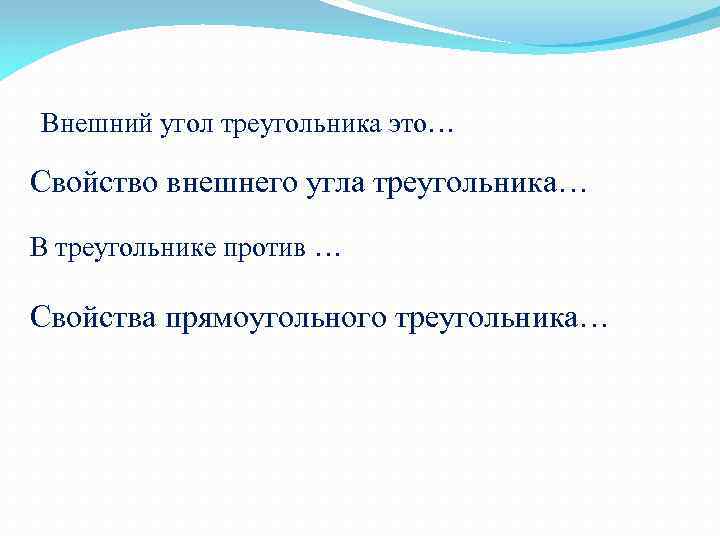 Внешний угол треугольника это…

Свойство внешнего угла треугольника…

В треугольнике против …

Свойства прямоугольного треугольника…